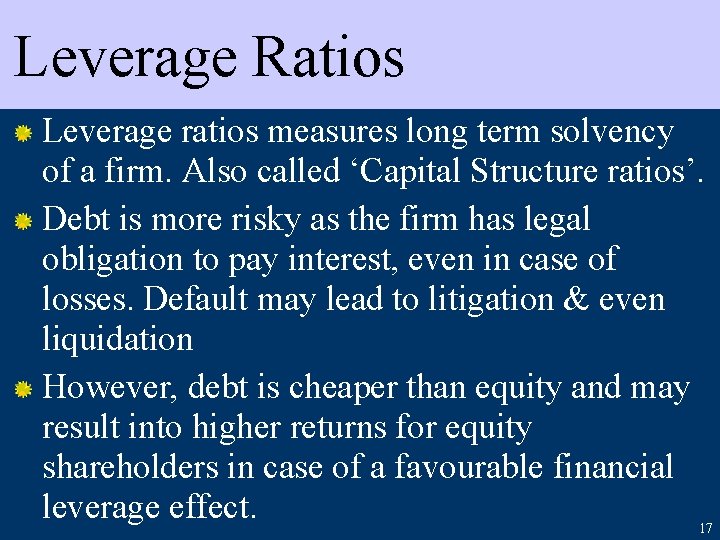 Leverage Ratios

Leverage ratios measures long term solvency of a firm. Also called ‘Capital Structure ratios’.

Debt is more risky as the firm has legal obligation to pay interest, even in case of losses. Default may lead to litigation & even liquidation

However, debt is cheaper than equity and may result into higher returns for equity shareholders in case of a favourable financial leverage effect.

17